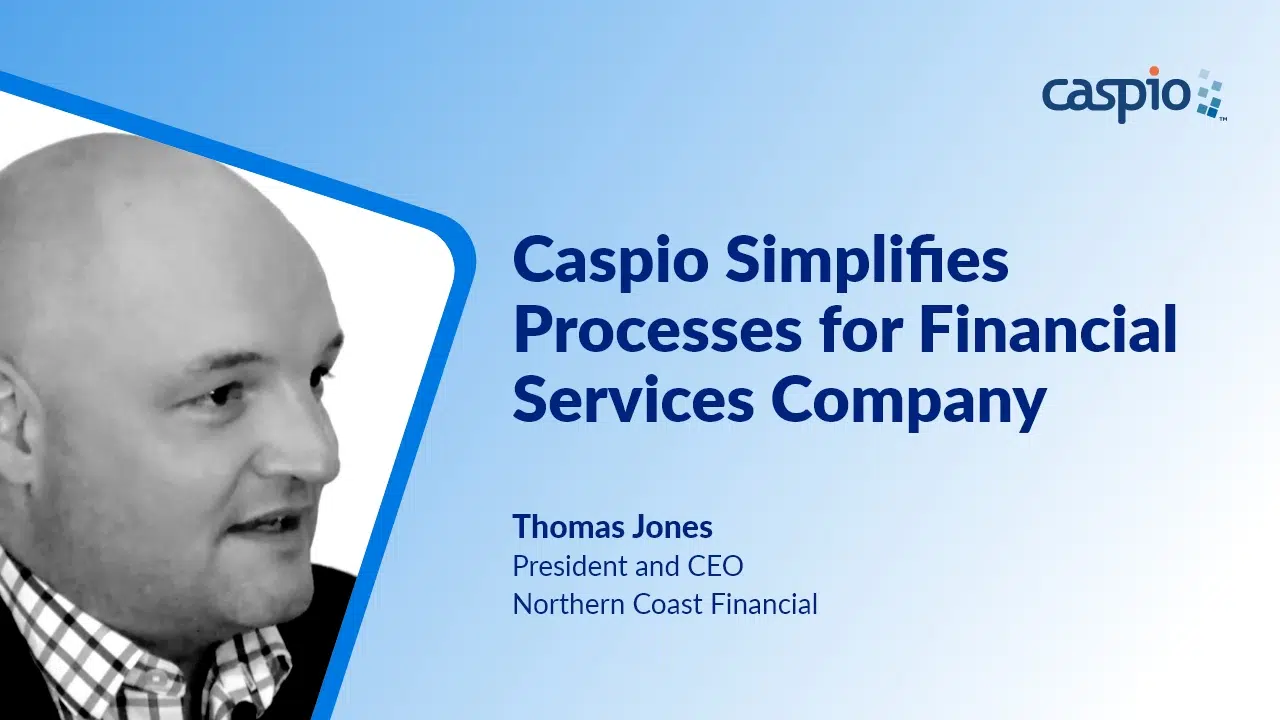 caspio™

Caspio Simplifies Processes for Financial Services Company

Thomas Jones
President and CEO
Northern Coast Financial